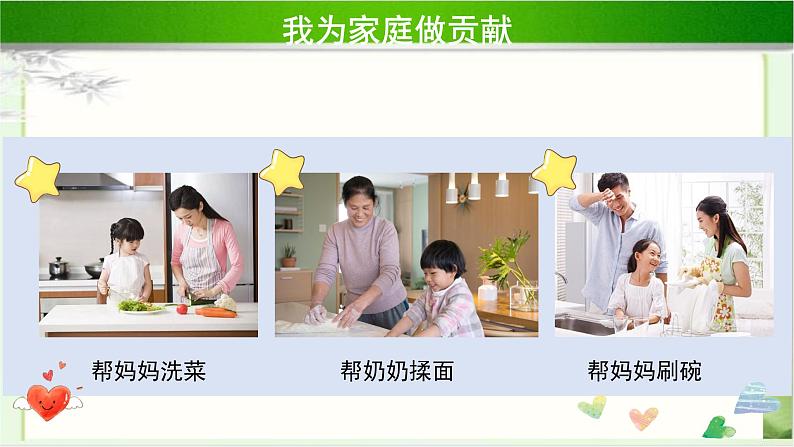 我为家庭做贡献

帮妈妈洗菜

帮奶奶揉面

帮妈妈刷碗